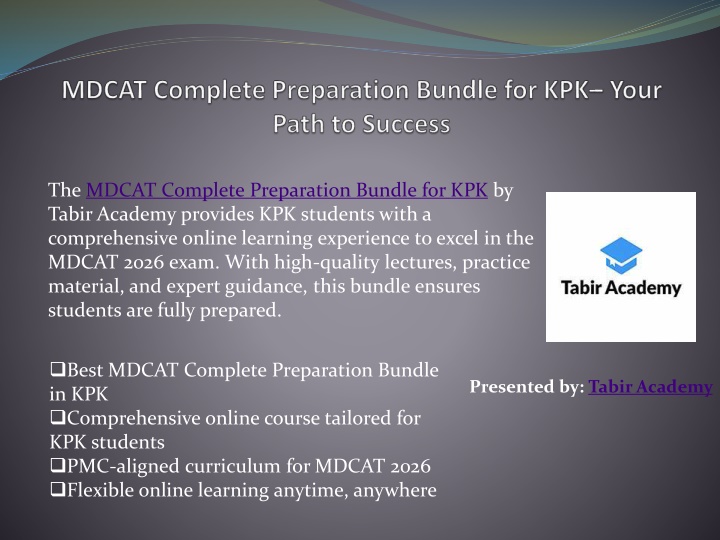 MDCAT Complete Preparation Bundle for KPK– Your Path to Success

The MDCAT Complete Preparation Bundle for KPK by Tabir Academy provides KPK students with a comprehensive online learning experience to excel in the MDCAT 2026 exam. With high-quality lectures, practice material, and expert guidance, this bundle ensures students are fully prepared.

Tabir Academy

❑Best MDCAT Complete Preparation Bundle in KPK
❑Comprehensive online course tailored for KPK students
❑PMC-aligned curriculum for MDCAT 2026
❑Flexible online learning anytime, anywhere

Presented by: Tabir Academy